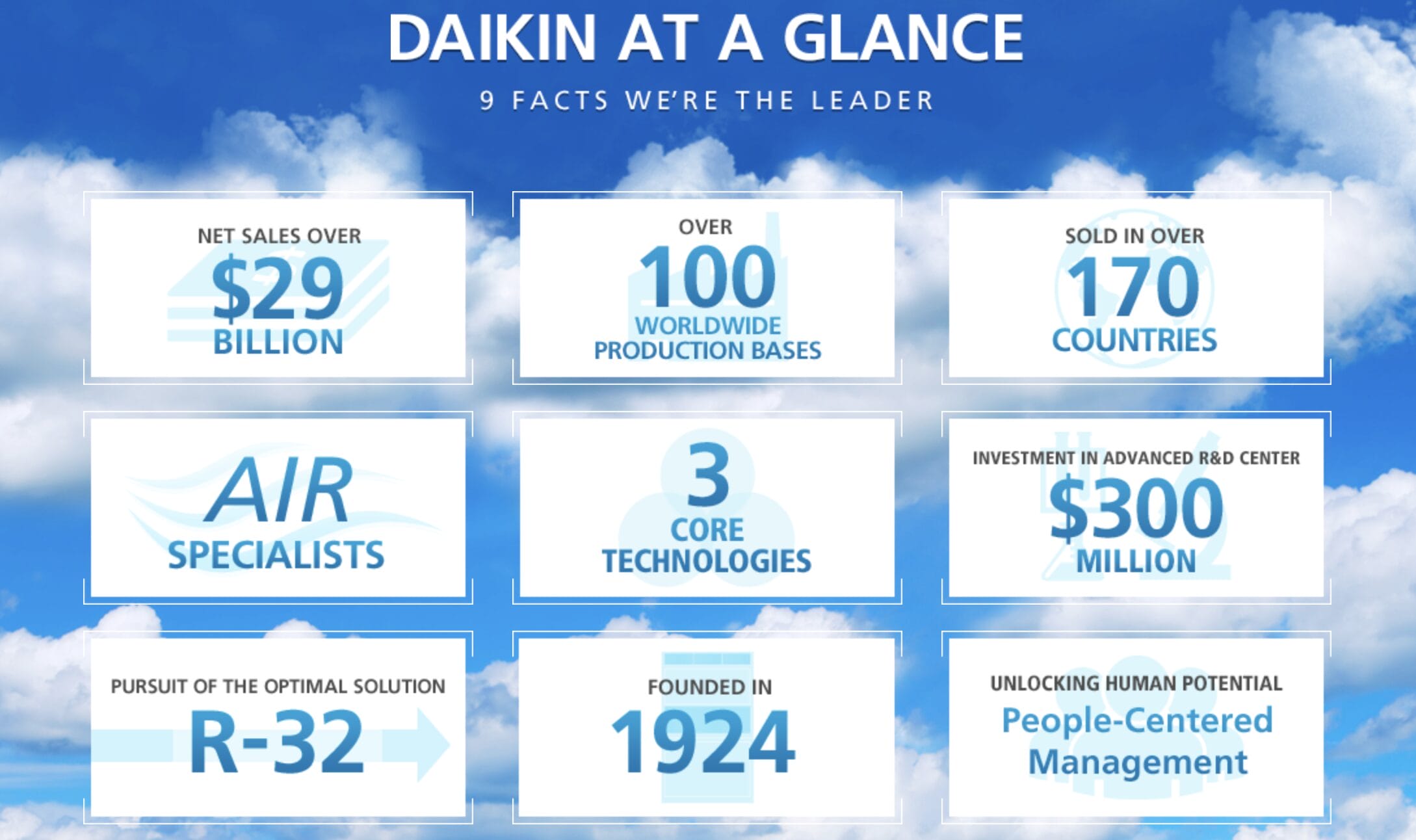 DAIKIN AT A GLANCE

9 FACTS WE'RE THE LEADER

NET SALES OVER
$29
BILLION

OVER
100
WORLDWIDE PRODUCTION BASES

SOLD IN OVER
170
COUNTRIES

AIR
SPECIALISTS

3
CORE TECHNOLOGIES

INVESTMENT IN ADVANCED R&D CENTER
$300
MILLION

PURSUIT OF THE OPTIMAL SOLUTION
R-32

FOUNDED IN
1924

UNLOCKING HUMAN POTENTIAL
People-Centered Management